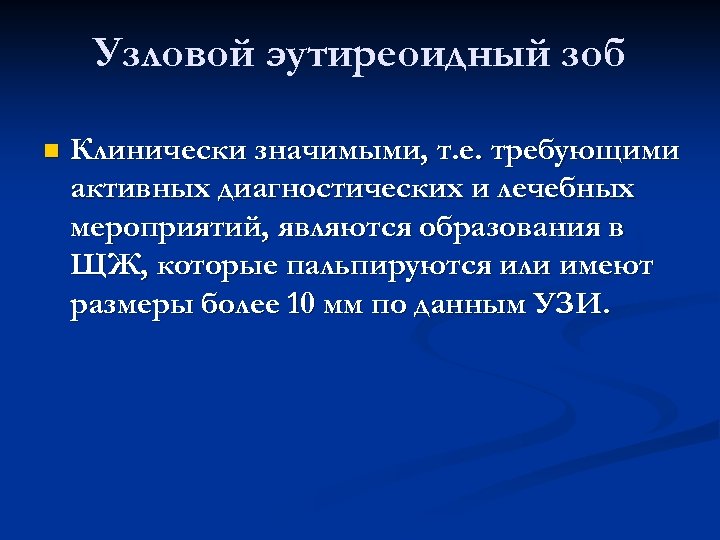 Узловой эутиреоидный зоб

Клинически значимыми, т.е. требующими активных диагностических и лечебных мероприятий, являются образования в ЩЖ, которые пальпируются или имеют размеры более 10 мм по данным УЗИ.